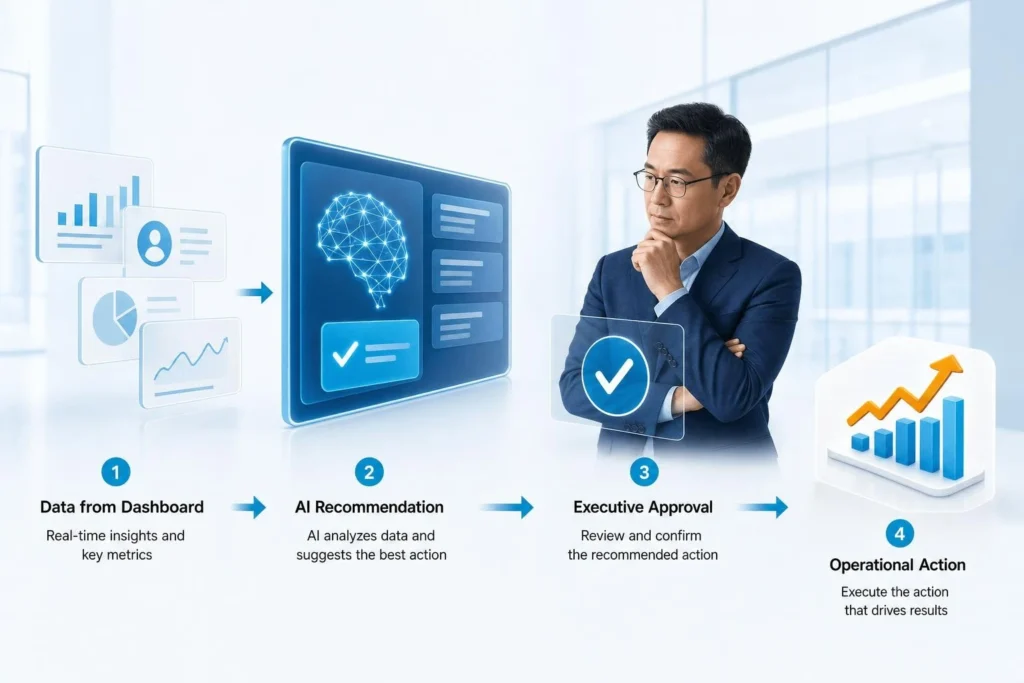 1
Data from Dashboard
Real-time insights and key metrics

2
AI Recommendation
AI analyzes data and suggests the best action

3
Executive Approval
Review and confirm the recommended action

4
Operational Action
Execute the action that drives results